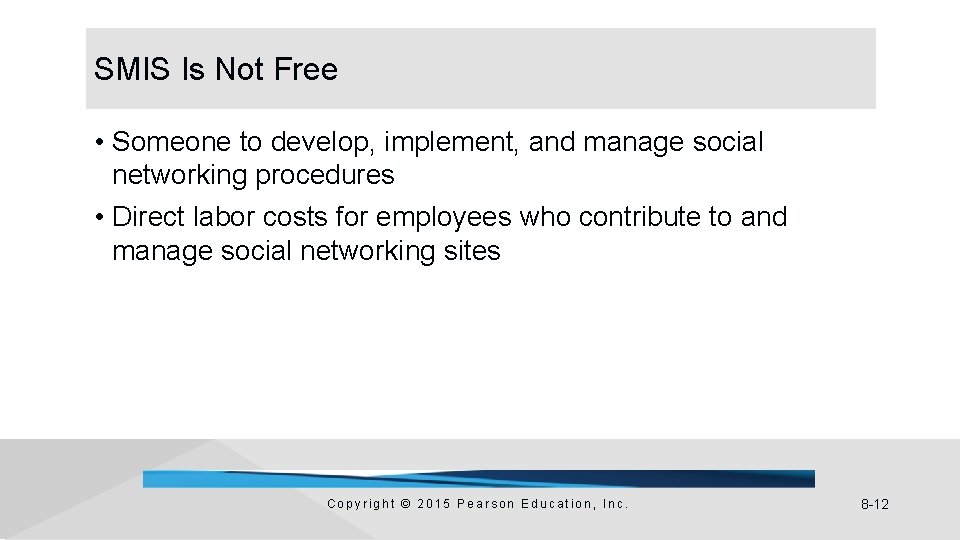 SMIS Is Not Free

• Someone to develop, implement, and manage social networking procedures

• Direct labor costs for employees who contribute to and manage social networking sites

Copyright © 2015 Pearson Education, Inc.

8-12